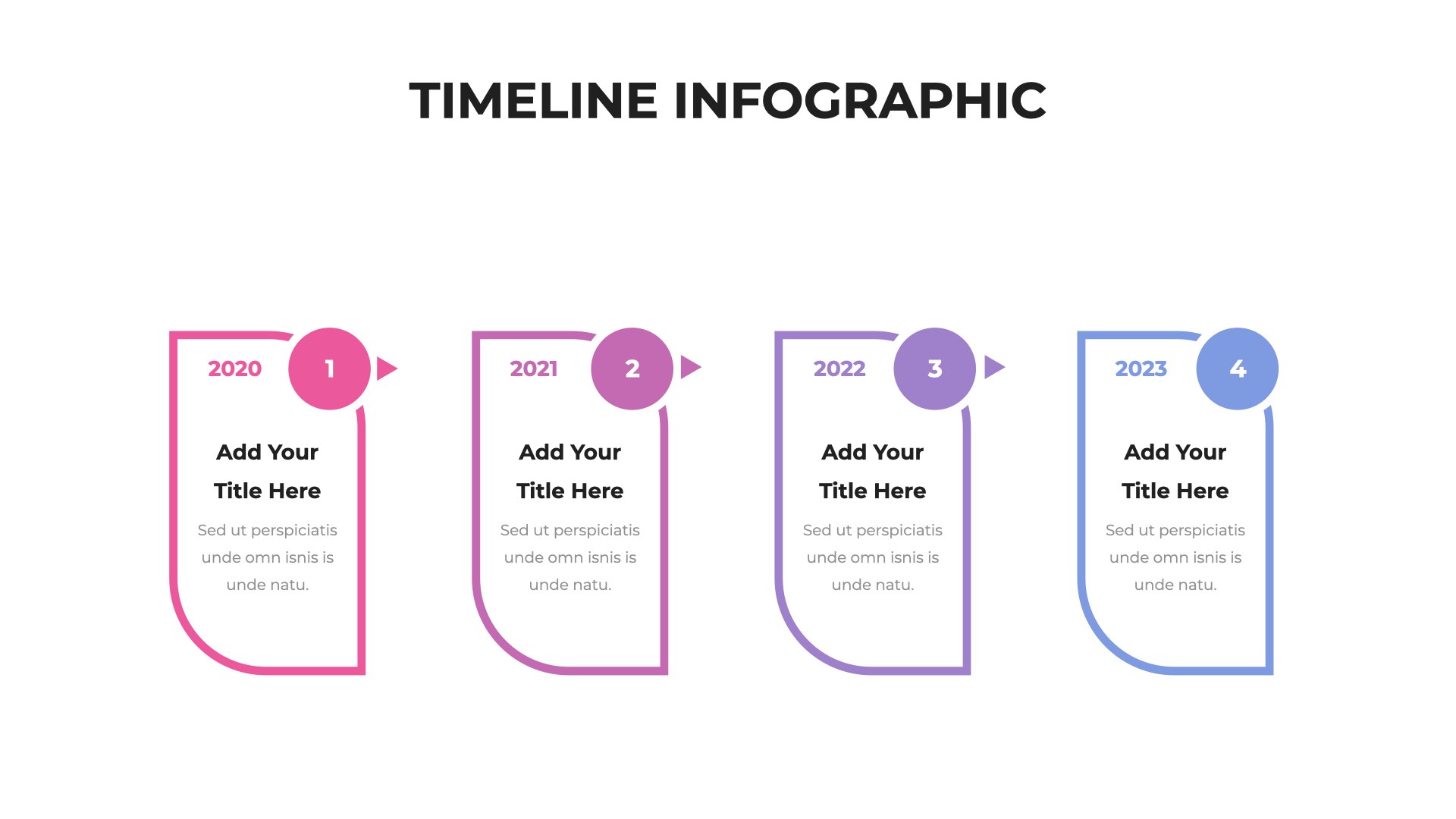 TIMELINE INFOGRAPHIC

2020
1
Add Your Title Here
Sed ut perspiciatis unde omn isnis is unde natu.

2021
2
Add Your Title Here
Sed ut perspiciatis unde omn isnis is unde natu.

2022
3
Add Your Title Here
Sed ut perspiciatis unde omn isnis is unde natu.

2023
4
Add Your Title Here
Sed ut perspiciatis unde omn isnis is unde natu.